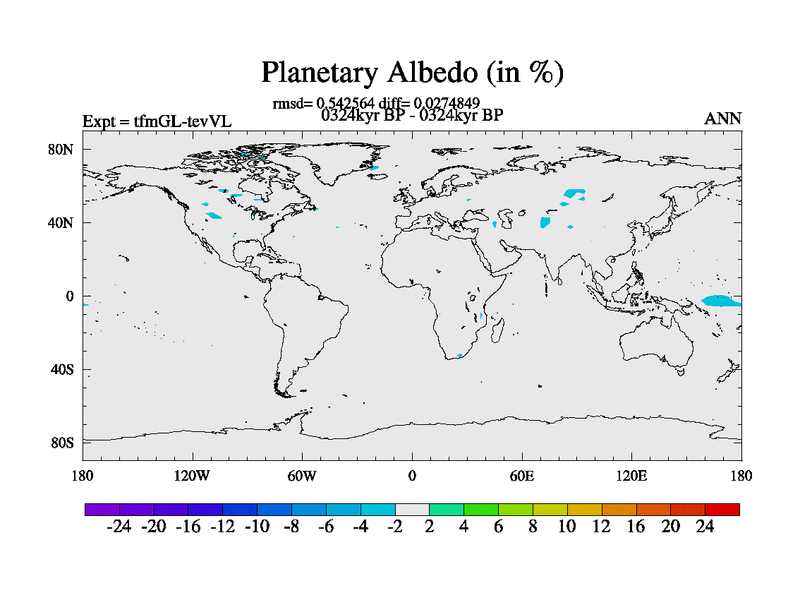 Planetary Albedo (in %)

rmsd= 0.542564 diff= 0.0274849
0324kyr BP - 0324kyr BP

Expt = tfmGL-tevVL

ANN

80N
40N
0
40S
80S

180 120W 60W 0 60E 120E 180

-24 -20 -16 -12 -10 -8 -6 -4 -2 2 4 6 8 10 12 16 20 24